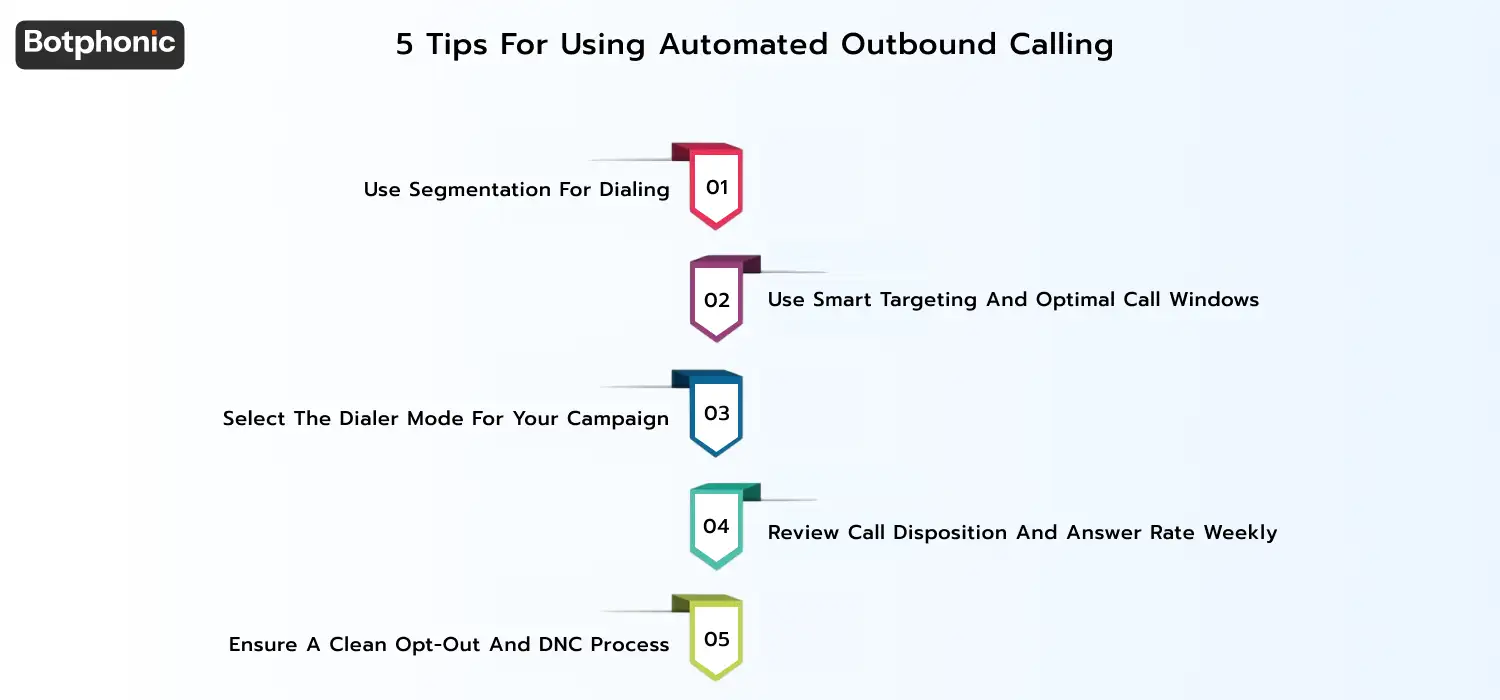 Botphonic

5 Tips For Using Automated Outbound Calling

Use Segmentation For Dialing 01

02 Use Smart Targeting And Optimal Call Windows

Select The Dialer Mode For Your Campaign 03

04 Review Call Disposition And Answer Rate Weekly

Ensure A Clean Opt-Out And DNC Process 05